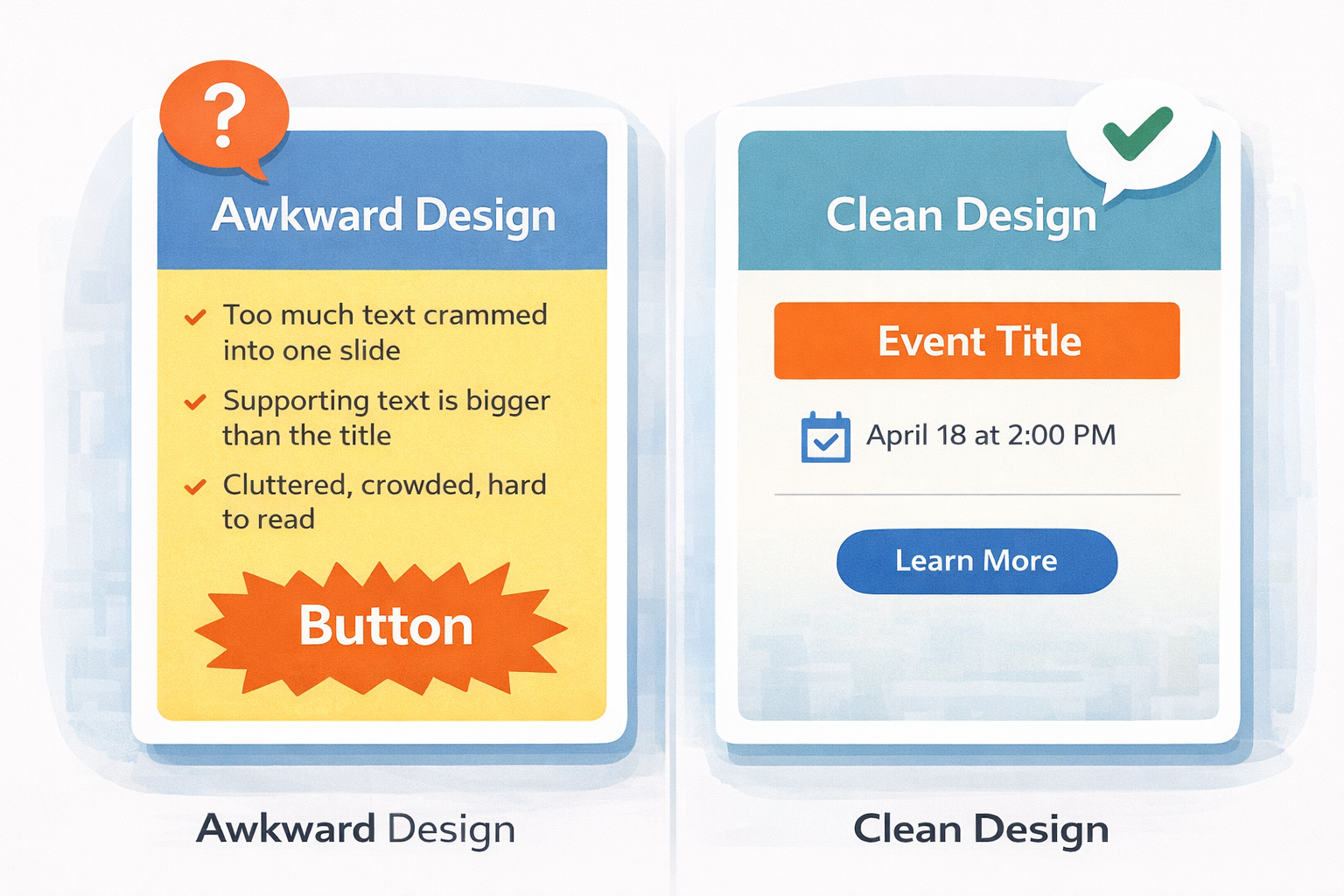 ?

Awkward Design

Too much text crammed into one slide

Supporting text is bigger than the title

Cluttered, crowded, hard to read

Button

Awkward Design

Clean Design

Event Title

April 18 at 2:00 PM

Learn More

Clean Design